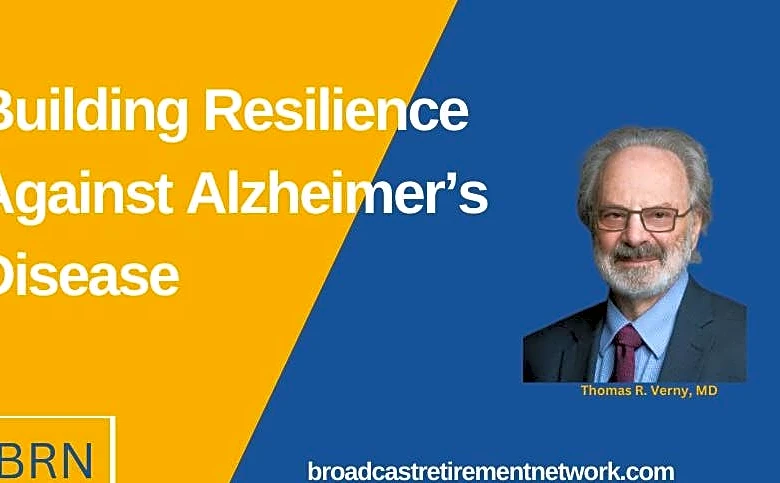 Building Resilience Against Alzheimer's Disease

Thomas R. Verny, MD

BRN

broadcastretirementnetwork.com